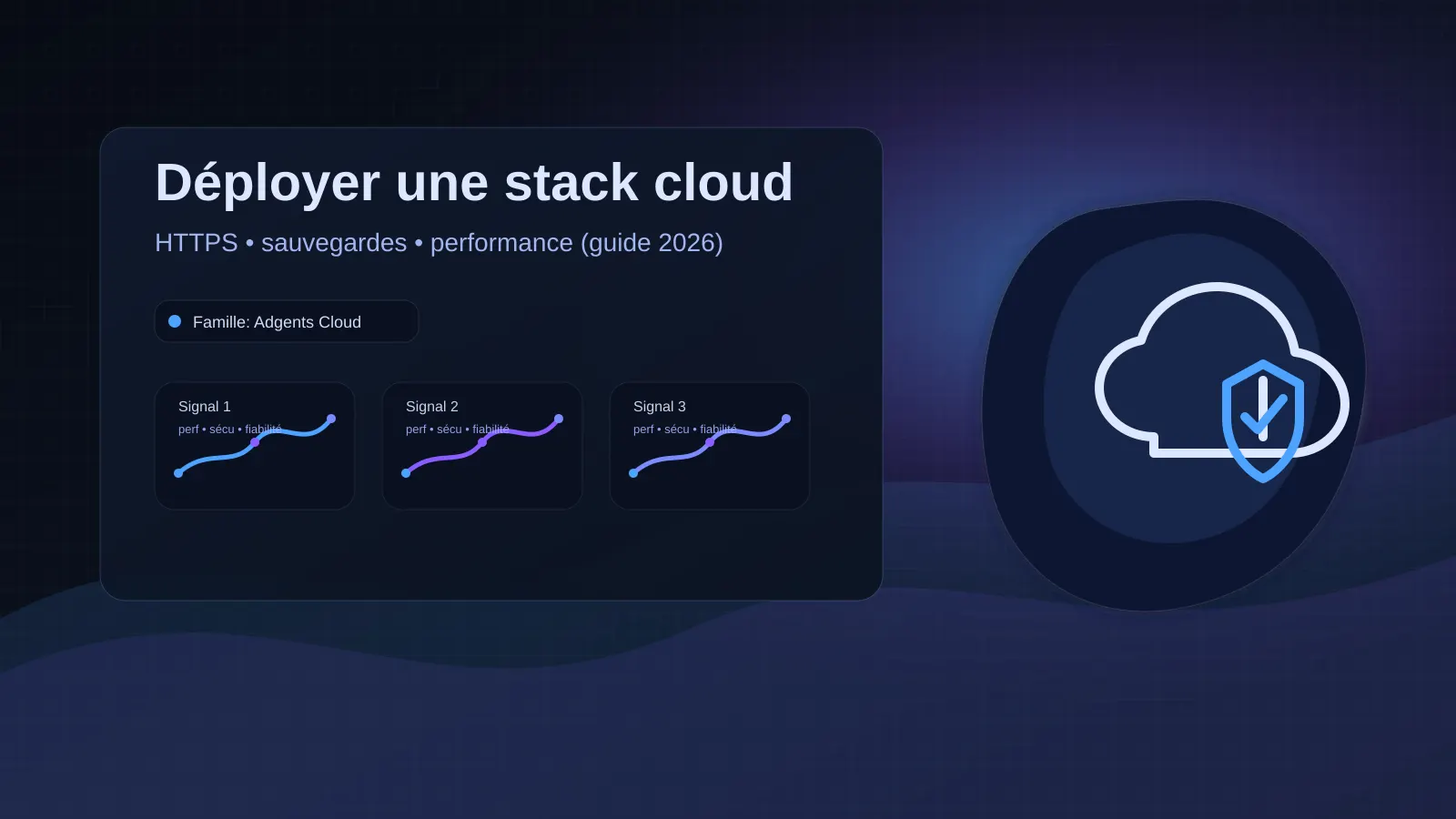 Déployer une stack cloud

HTTPS • sauvegardes • performance (guide 2026)

Famille: Adgents Cloud

Signal 1
perf • sécu • fiabilité

Signal 2
perf • sécu • fiabilité

Signal 3
perf • sécu • fiabilité